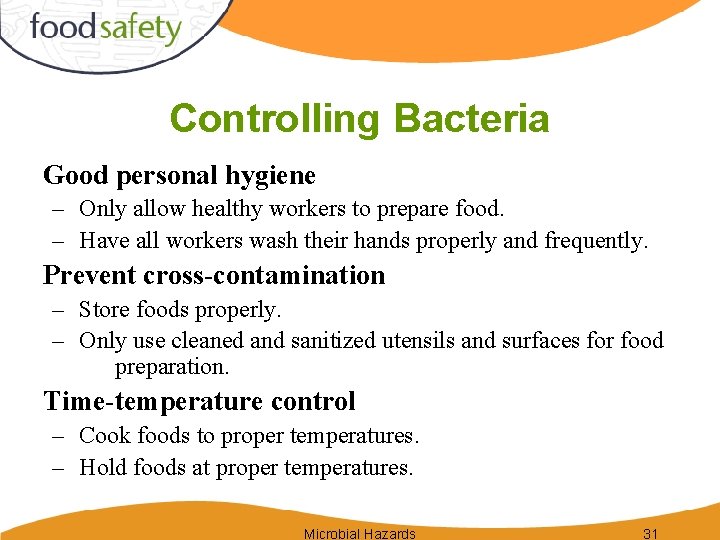 foodsafety

Controlling Bacteria

Good personal hygiene

– Only allow healthy workers to prepare food.

– Have all workers wash their hands properly and frequently.

Prevent cross-contamination

– Store foods properly.

– Only use cleaned and sanitized utensils and surfaces for food preparation.

Time-temperature control

– Cook foods to proper temperatures.

– Hold foods at proper temperatures.

Microbial Hazards 31